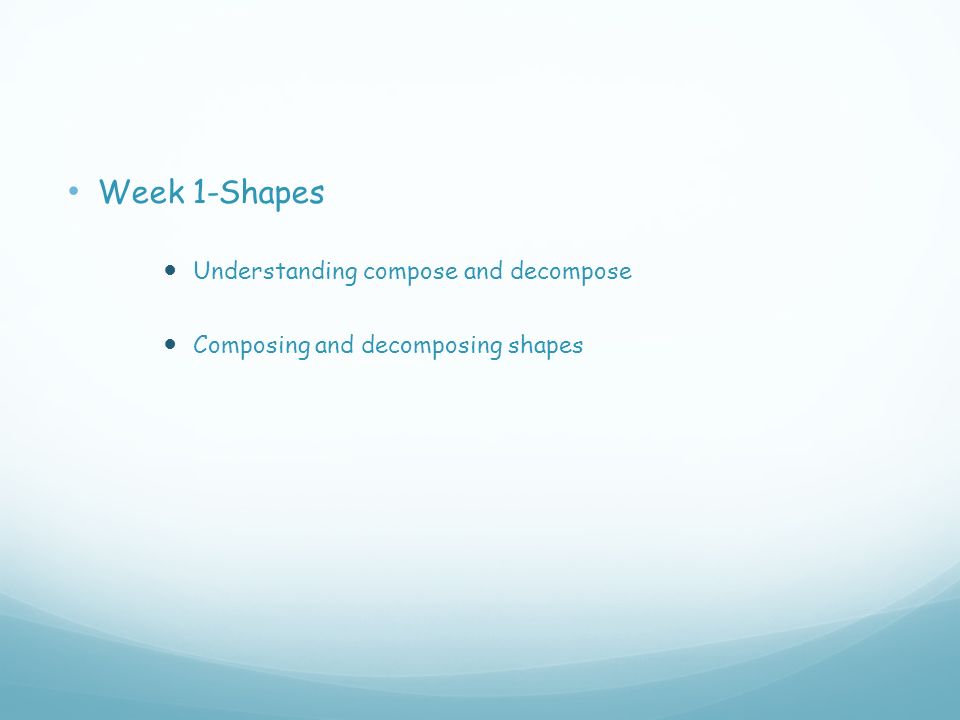 • Week 1-Shapes

• Understanding compose and decompose

• Composing and decomposing shapes